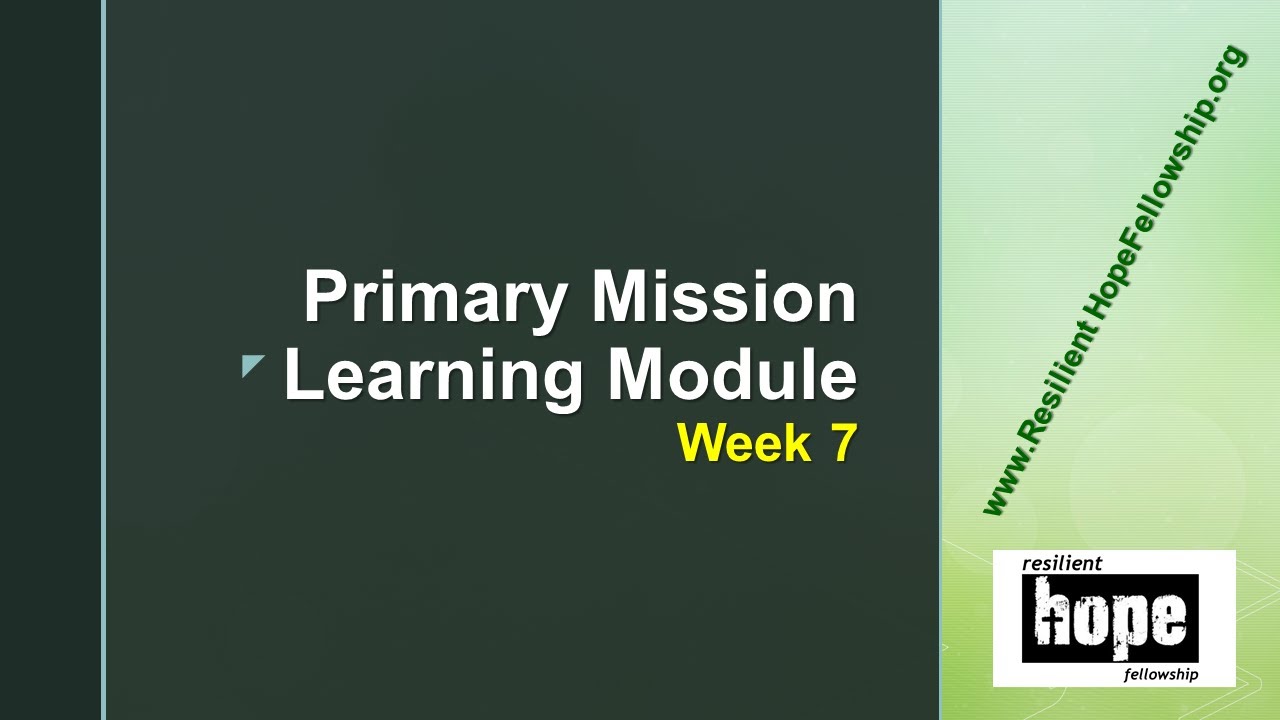 Primary Mission Learning Module
Week 7

www.Resilient HopeFellowship.org

resilient
hope
fellowship